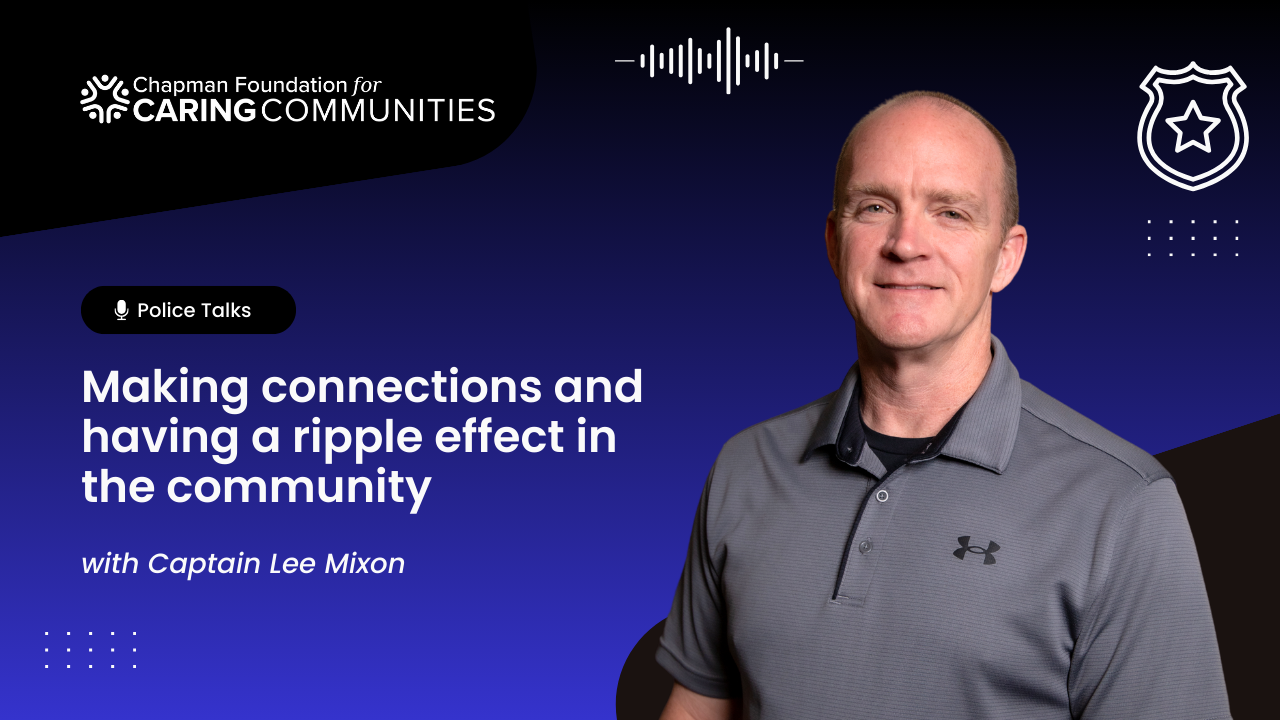 Chapman Foundation for CARING COMMUNITIES

Police Talks

Making connections and having a ripple effect in the community

with Captain Lee Mixon